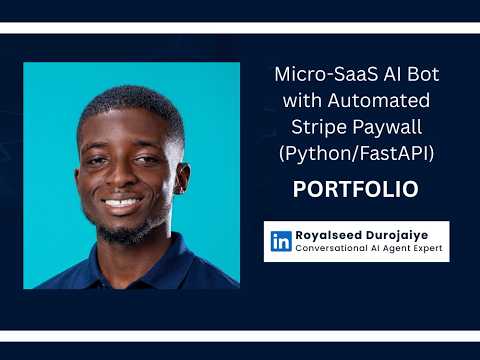 Micro-SaaS AI Bot with Automated Stripe Paywall (Python/FastAPI)

PORTFOLIO

in Royalseed Durojaiye
Conversational AI Agent Expert